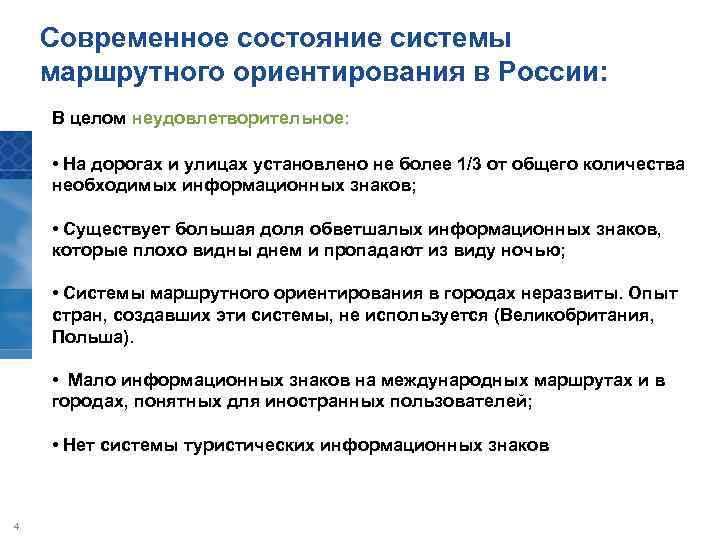 Современное состояние системы маршрутного ориентирования в России:

В целом неудовлетворительное:

• На дорогах и улицах установлено не более 1/3 от общего количества необходимых информационных знаков;

• Существует большая доля обветшалых информационных знаков, которые плохо видны днем и пропадают из виду ночью;

• Системы маршрутного ориентирования в городах неразвиты. Опыт стран, создавших эти системы, не используется (Великобритания, Польша).

• Мало информационных знаков на международных маршрутах и в городах, понятных для иностранных пользователей;

• Нет системы туристических информационных знаков

4